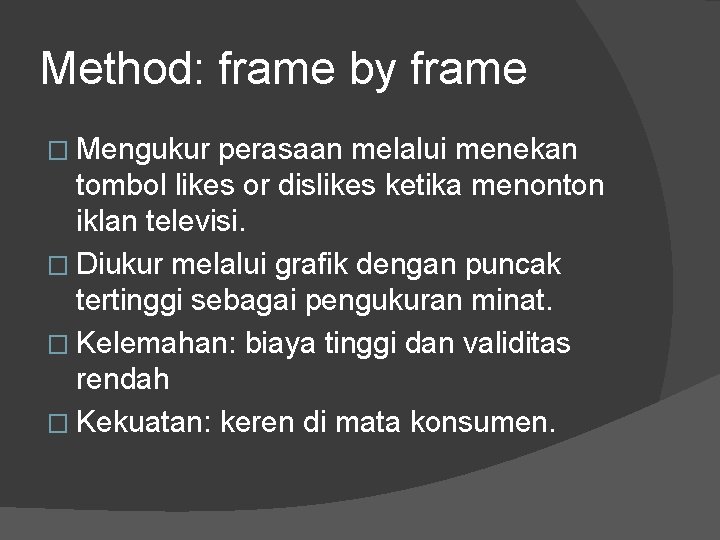 Method: frame by frame

□ Mengukur perasaan melalui menekan tombol likes or dislikes ketika menonton iklan televisi.
□ Diukur melalui grafik dengan puncak tertinggi sebagai pengukuran minat.
□ Kelemahan: biaya tinggi dan validitas rendah
□ Kekuatan: keren di mata konsumen.